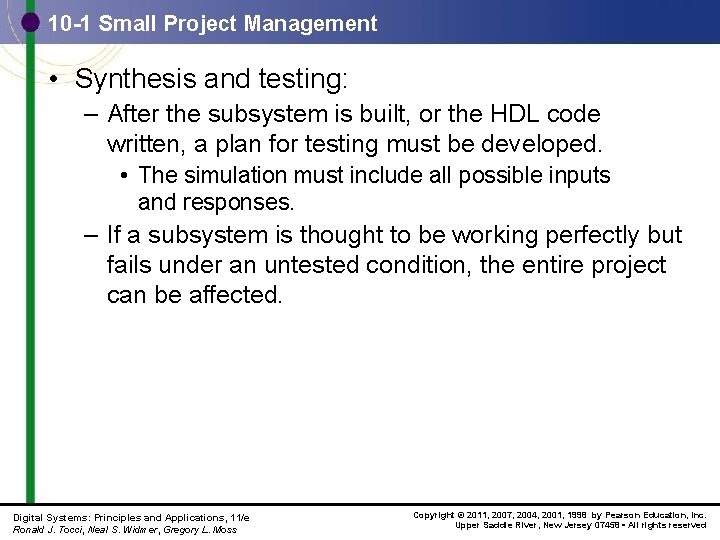 10-1 Small Project Management

• Synthesis and testing:
– After the subsystem is built, or the HDL code written, a plan for testing must be developed.
• The simulation must include all possible inputs and responses.
– If a subsystem is thought to be working perfectly but fails under an untested condition, the entire project can be affected.

Digital Systems: Principles and Applications, 11/e
Ronald J. Tocci, Neal S. Widmer, Gregory L. Moss

Copyright © 2011, 2007, 2004, 2001, 1998 by Pearson Education, Inc.
Upper Saddle River, New Jersey 07458 • All rights reserved